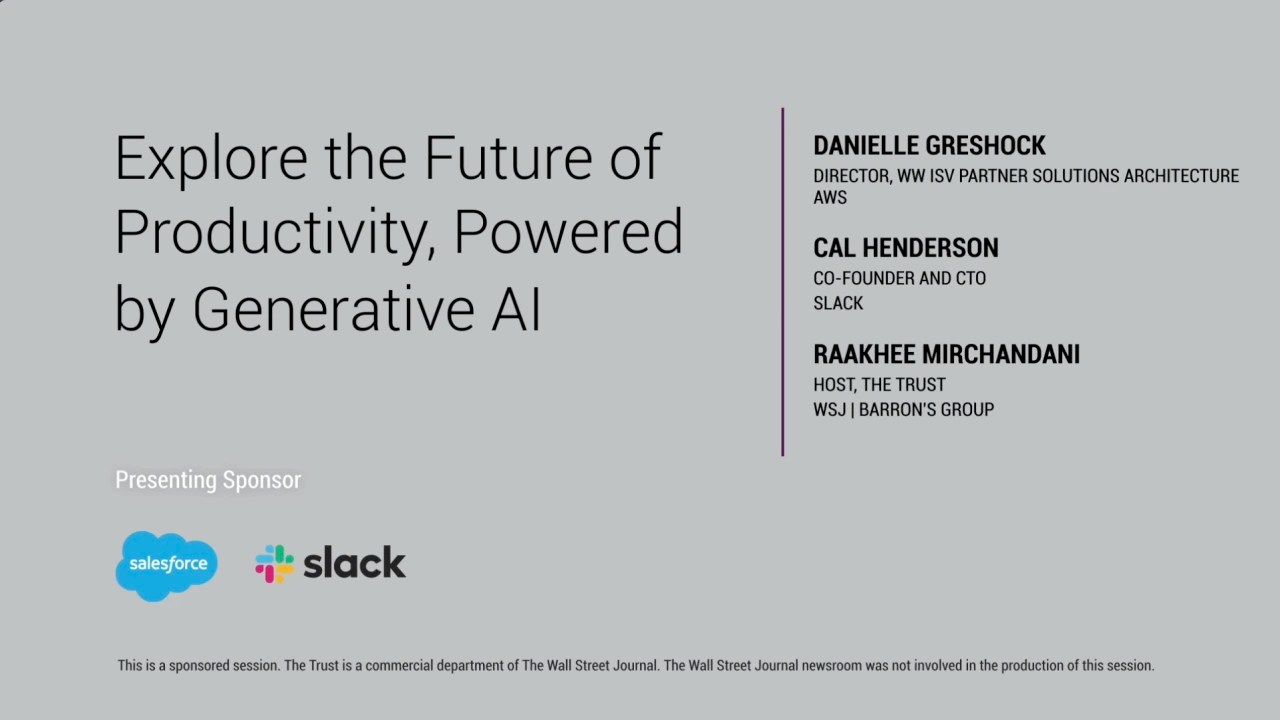 Explore the Future of Productivity, Powered by Generative AI

DANIELLE GRESHOCK
DIRECTOR, WW ISV PARTNER SOLUTIONS ARCHITECTURE
AWS

CAL HENDERSON
CO-FOUNDER AND CTO
SLACK

RAAKHEE MIRCHANDANI
HOST, THE TRUST
WSJ | BARRON'S GROUP

Presenting Sponsor

salesforce

slack

This is a sponsored session. The Trust is a commercial department of The Wall Street Journal. The Wall Street Journal newsroom was not involved in the production of this session.